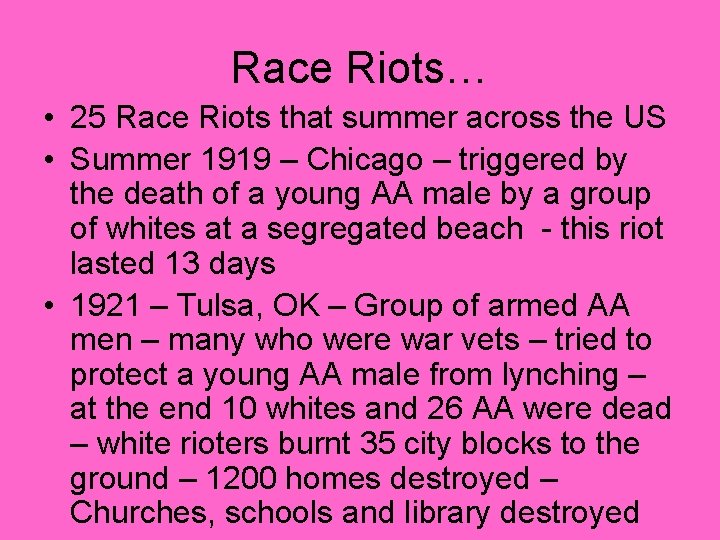 Race Riots…

• 25 Race Riots that summer across the US
• Summer 1919 – Chicago – triggered by the death of a young AA male by a group of whites at a segregated beach - this riot lasted 13 days
• 1921 – Tulsa, OK – Group of armed AA men – many who were war vets – tried to protect a young AA male from lynching – at the end 10 whites and 26 AA were dead – white rioters burnt 35 city blocks to the ground – 1200 homes destroyed – Churches, schools and library destroyed